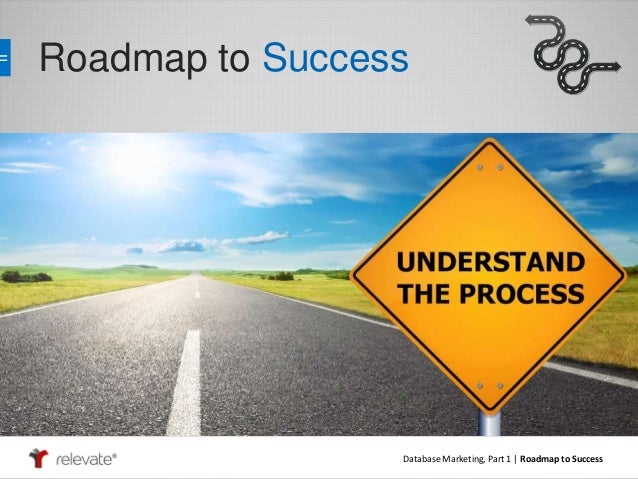 Roadmap to Success

UNDERSTAND THE PROCESS

relevate®

Database Marketing, Part 1 | Roadmap to Success